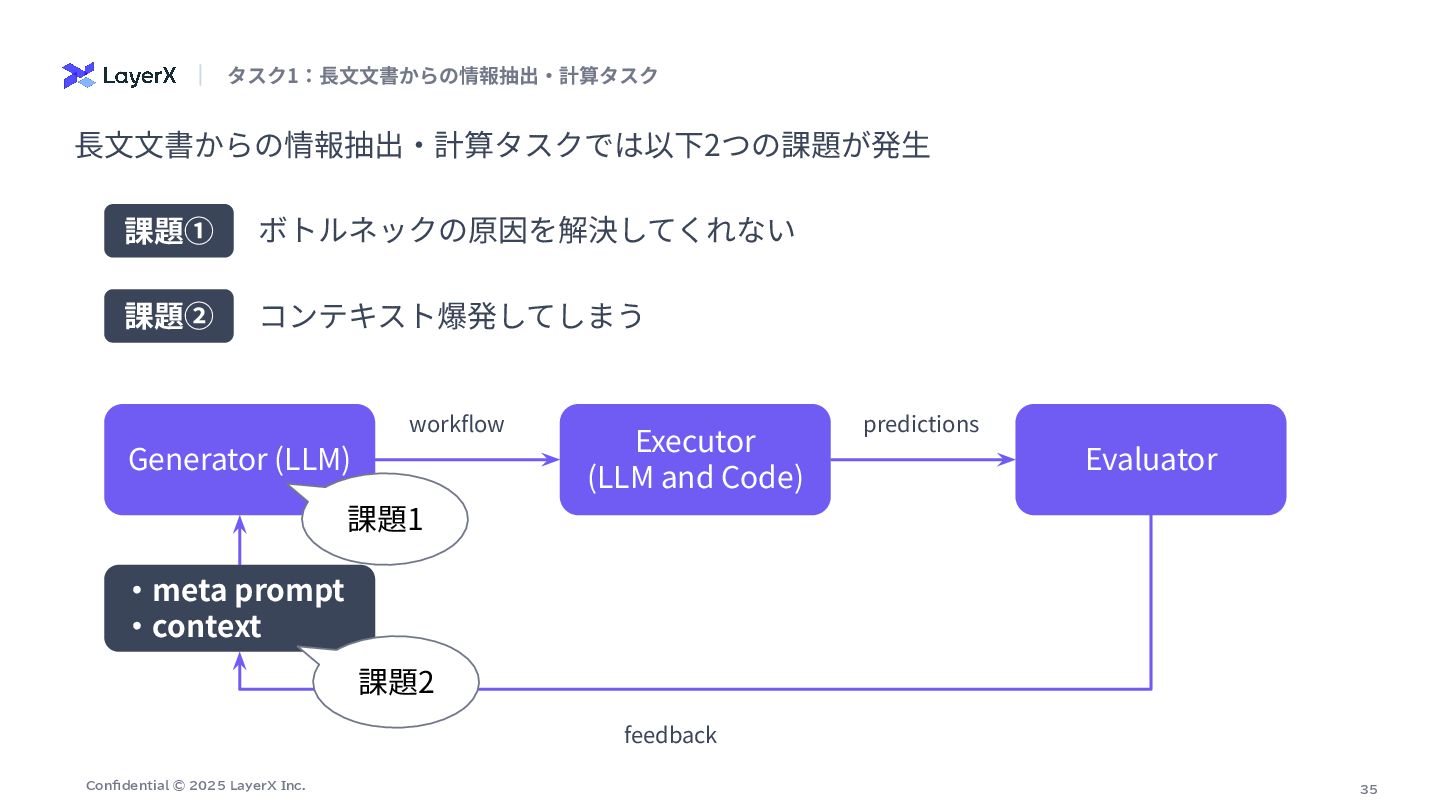 LayerX | タスク1：長文文書からの情報抽出・計算タスク

長文文書からの情報抽出・計算タスクでは以下2つの課題が発生

課題① ボトルネックの原因を解決してくれない

課題② コンテキスト爆発してしまう

Generator (LLM)

workflow

Executor
(LLM and Code)

predictions

Evaluator

課題1

・meta prompt
・context

課題2

feedback

Confidential © 2025 LayerX Inc.

35